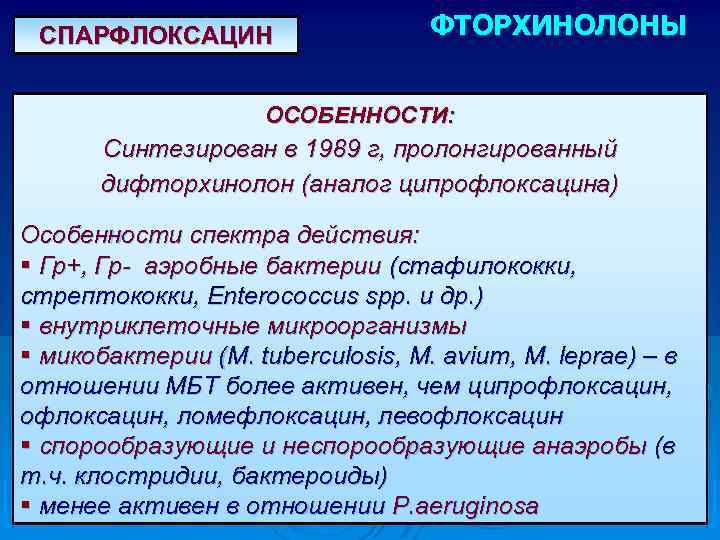 СПАРФЛОКСАЦИН

ФТОРХИНОЛОНЫ

ОСОБЕННОСТИ:

Синтезирован в 1989 г, пролонгированный дифторхинолон (аналог ципрофлоксацина)

Особенности спектра действия:
▪ Гр+, Гр- аэробные бактерии (стафилококки, стрептококки, Enterococcus spp. и др.)
▪ внутриклеточные микроорганизмы
▪ микобактерии (M. tuberculosis, M. avium, M. leprae) – в отношении МБТ более активен, чем ципрофлоксацин, офлоксацин, ломефлоксацин, левофлоксацин
▪ спорообразующие и неспорообразующие анаэробы (в т.ч. клостридии, бактероиды)
▪ менее активен в отношении P.aeruginosa